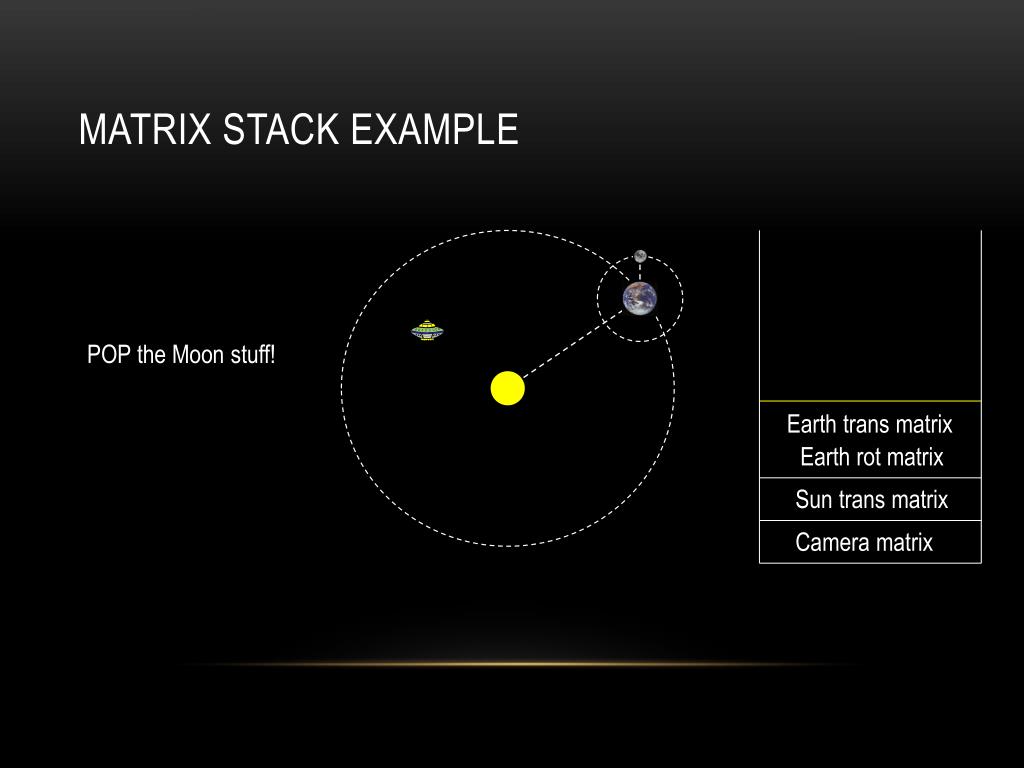 MATRIX STACK EXAMPLE

POP the Moon stuff!

Earth trans matrix
Earth rot matrix

Sun trans matrix

Camera matrix